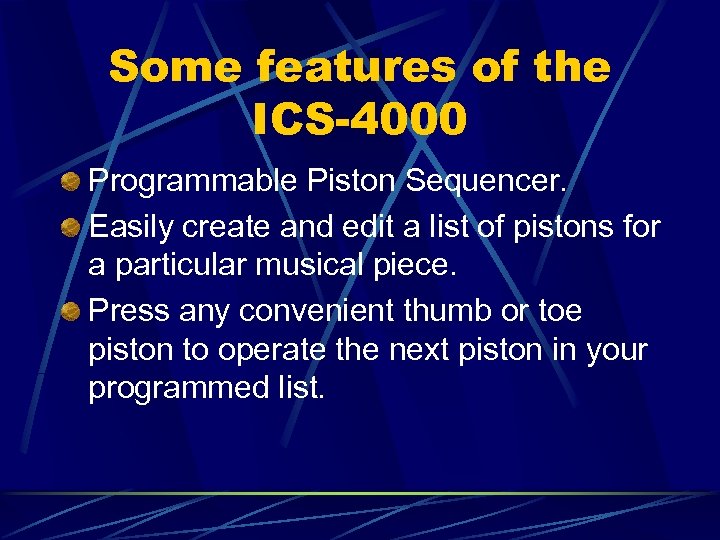 Some features of the ICS-4000

Programmable Piston Sequencer.

Easily create and edit a list of pistons for a particular musical piece.

Press any convenient thumb or toe piston to operate the next piston in your programmed list.